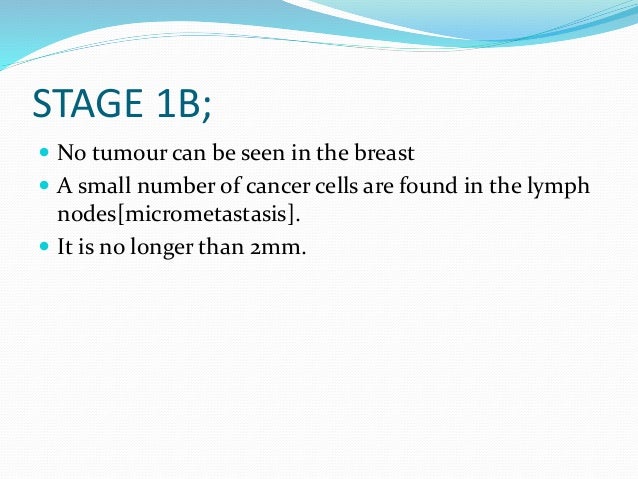 STAGE 1B;

- No tumour can be seen in the breast
- A small number of cancer cells are found in the lymph nodes[micrometastasis].
- It is no longer than 2mm.